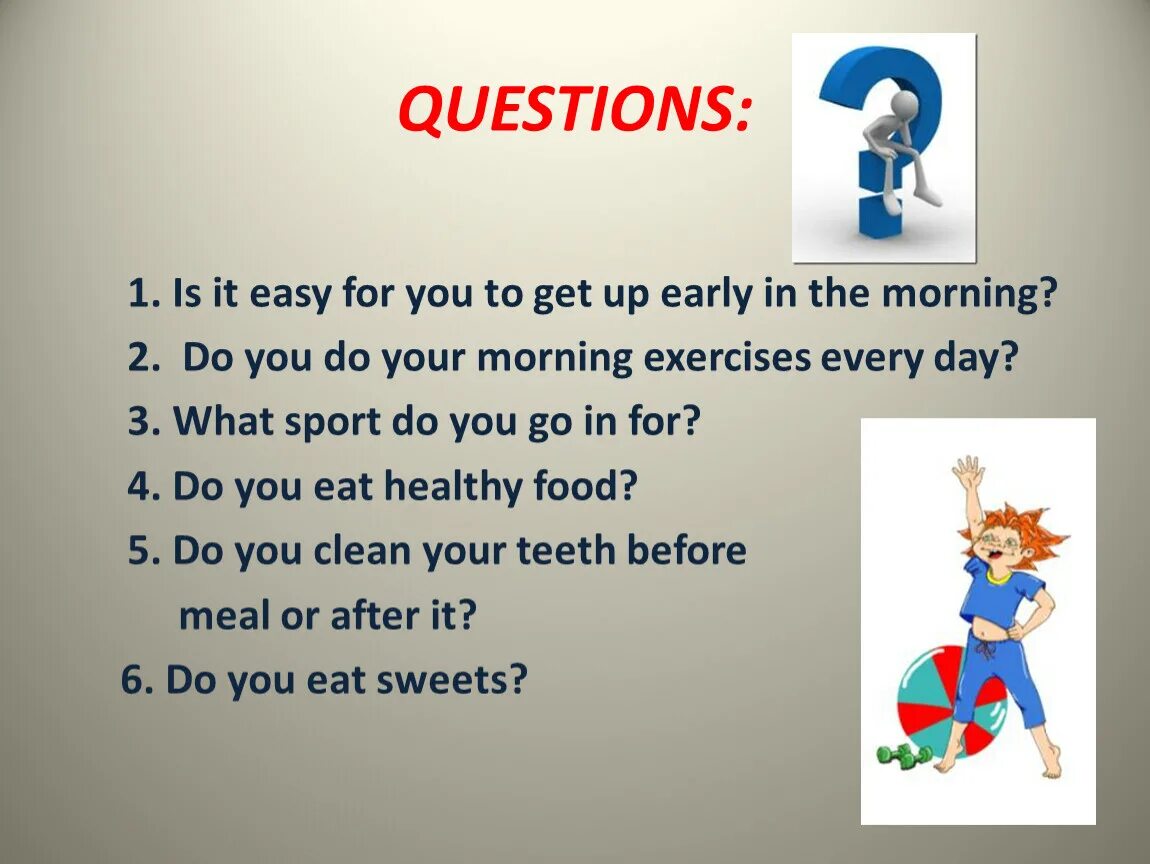 QUESTIONS:

1. Is it easy for you to get up early in the morning?
2. Do you do your morning exercises every day?
3. What sport do you go in for?
4. Do you eat healthy food?
5. Do you clean your teeth before meal or after it?
6. Do you eat sweets?